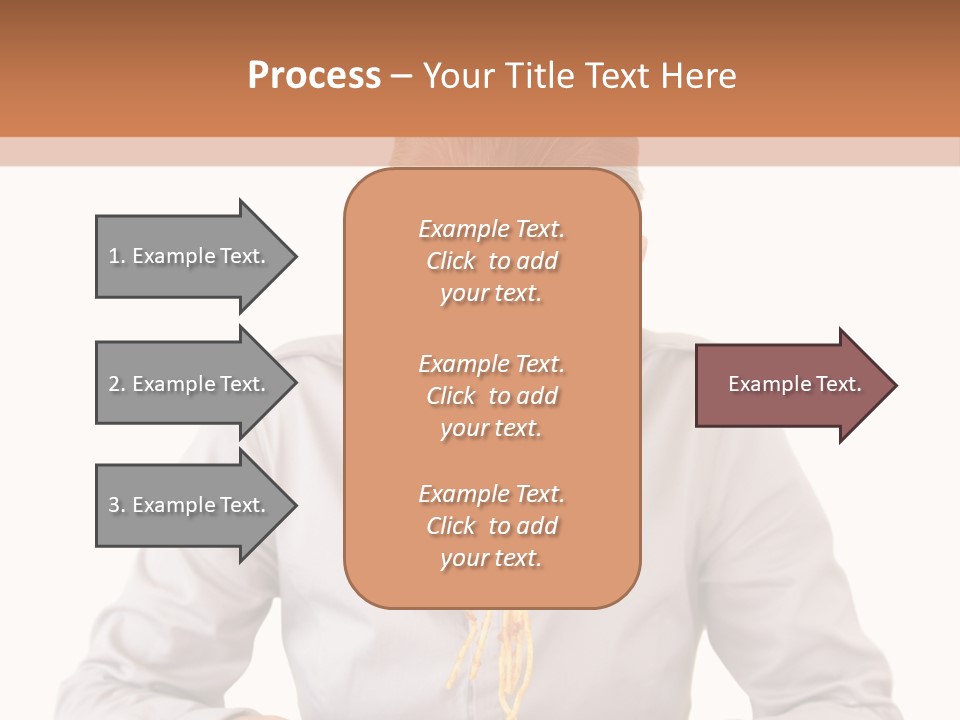 Process – Your Title Text Here

1. Example Text.

2. Example Text.

3. Example Text.

Example Text. Click to add your text.

Example Text. Click to add your text.

Example Text. Click to add your text.

Example Text.